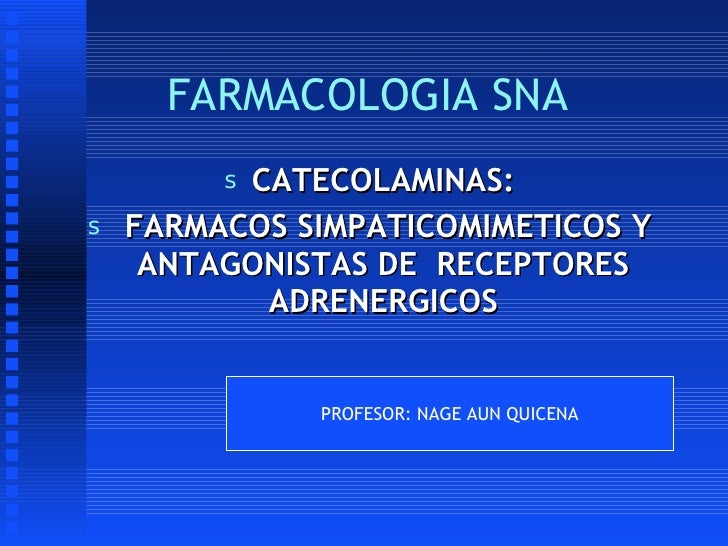 FARMACOLOGIA SNA

s CATECOLAMINAS:

s FARMACOS SIMPATICOMIMETICOS Y ANTAGONISTAS DE RECEPTORES ADRENERGICOS

PROFESOR: NAGE AUN QUICENA